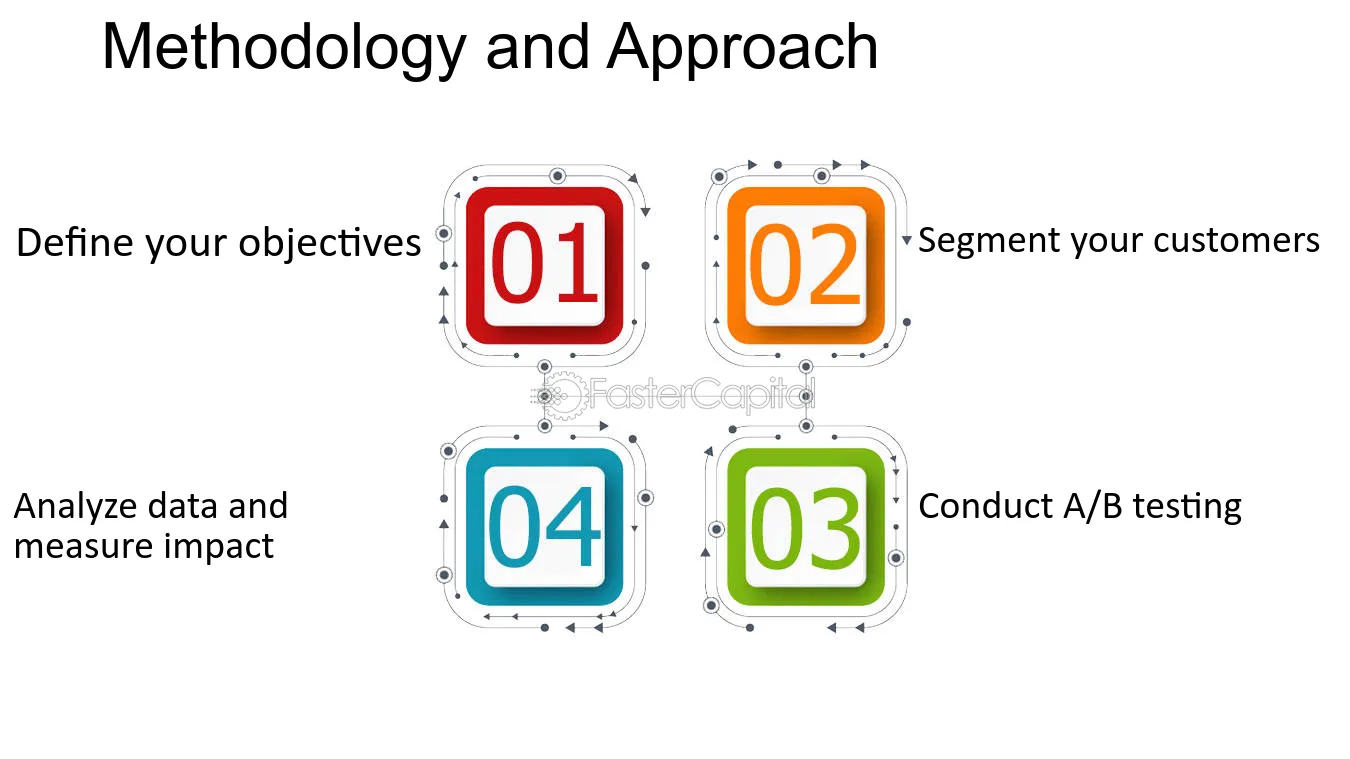 Methodology and Approach

Define your objectives

01

02

Segment your customers

Analyze data and measure impact

04

03

Conduct A/B testing

FasterCapital